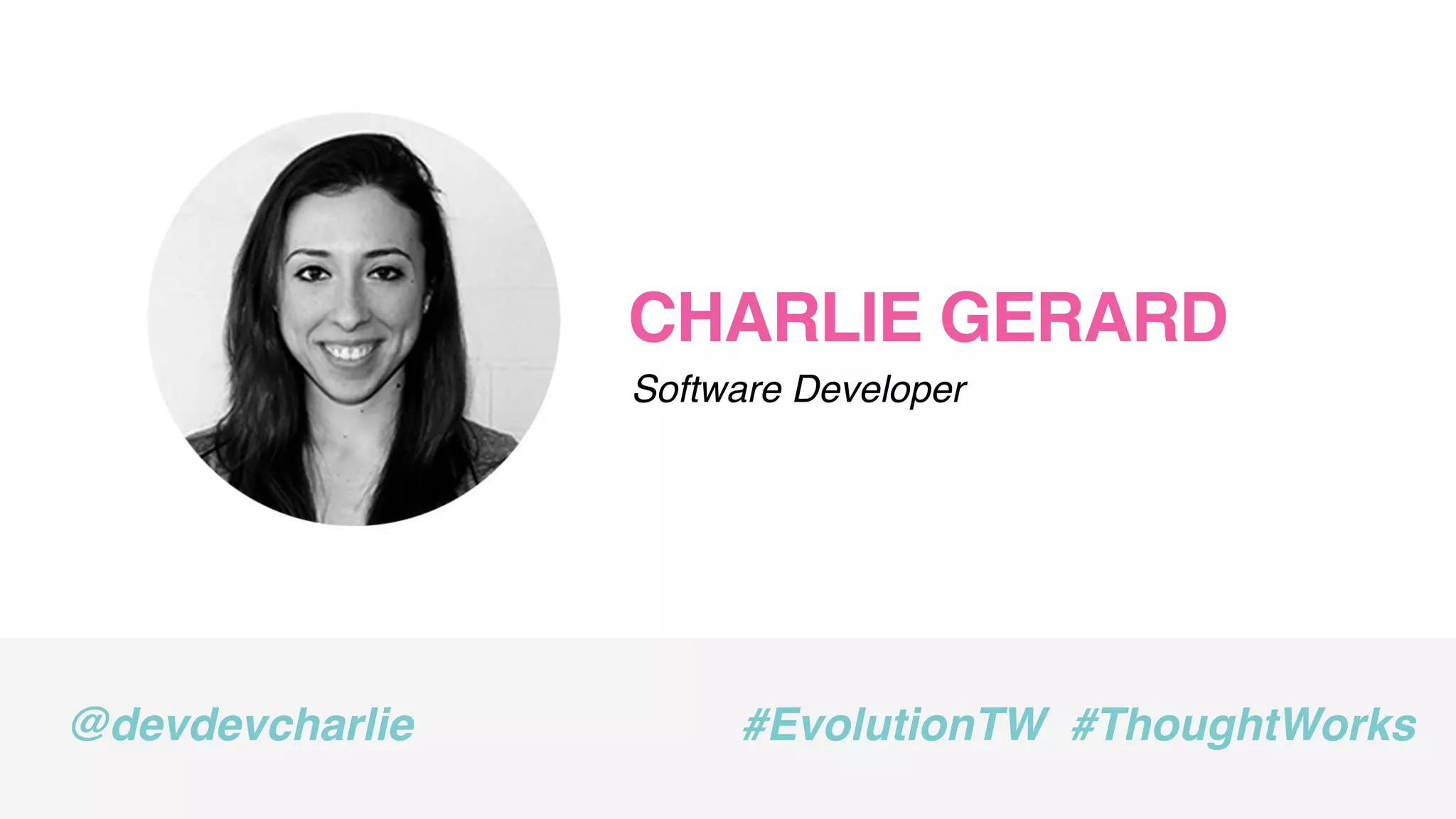 CHARLIE GERARD
Software Developer

@devdevcharlie

#EvolutionTW #ThoughtWorks